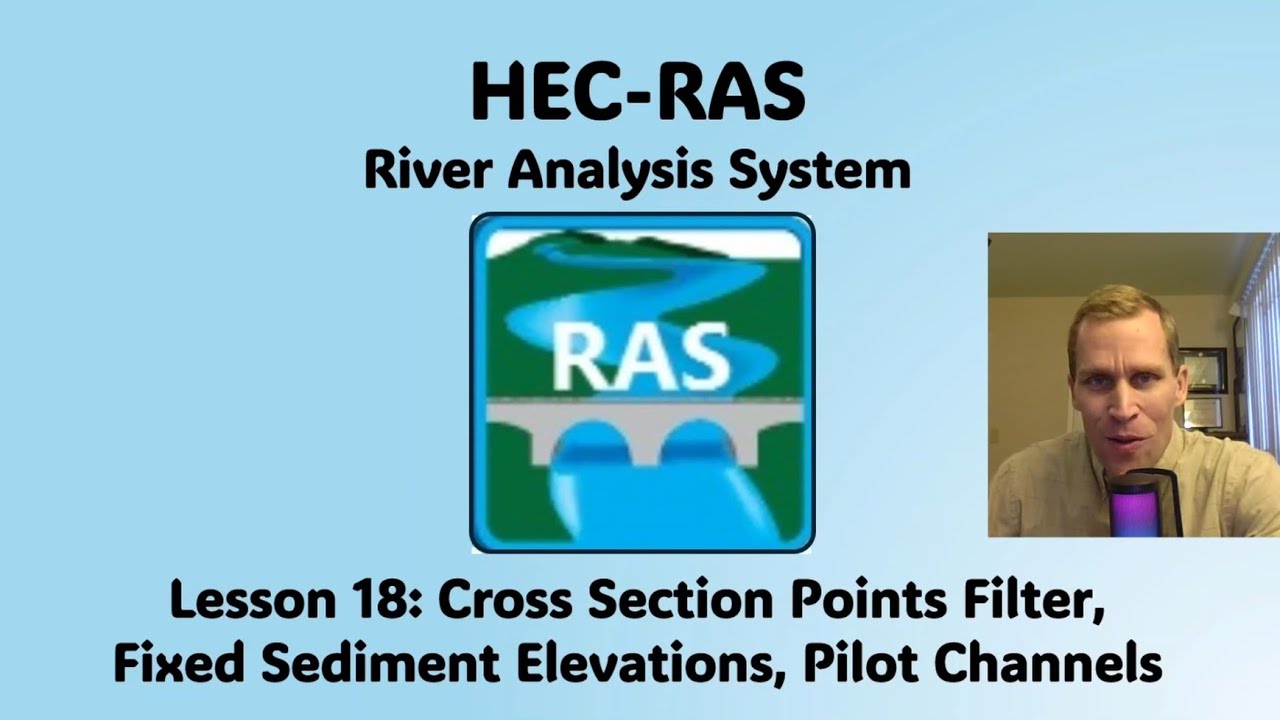 HEC-RAS
River Analysis System

RAS

Lesson 18: Cross Section Points Filter, Fixed Sediment Elevations, Pilot Channels